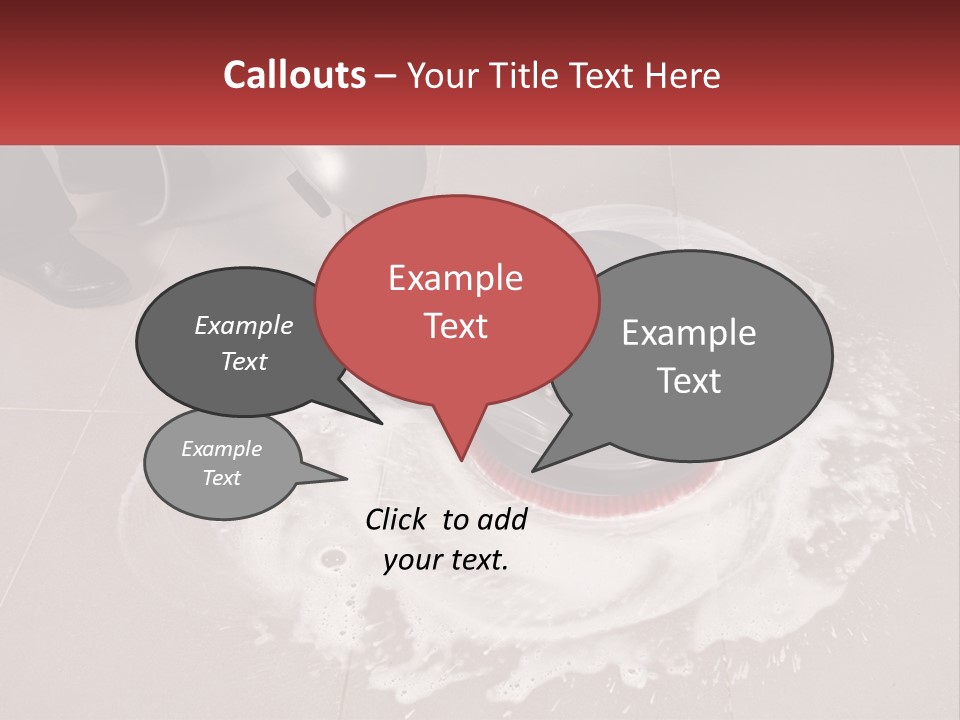 Callouts – Your Title Text Here

Example Text

Example Text

Example Text

Example Text

Click to add your text.